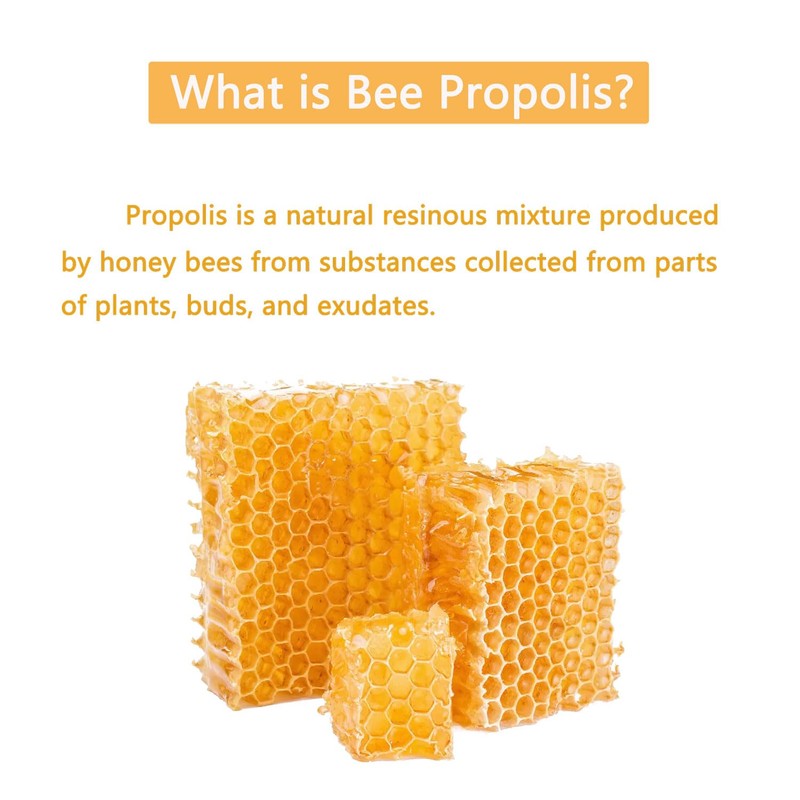 What is Bee Propolis?

Propolis is a natural resinous mixture produced by honey bees from substances collected from parts of plants, buds, and exudates.